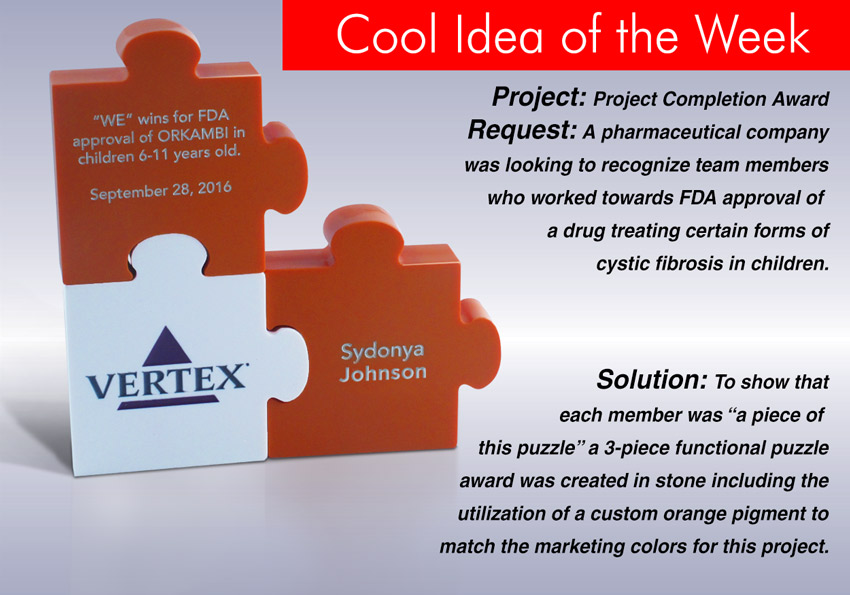 Cool Idea of the Week

"WE" wins for FDA approval of ORKAMBI in children 6-11 years old.

September 28, 2016

VERTEX

Sydonya Johnson

Project: Project Completion Award

Request: A pharmaceutical company was looking to recognize team members who worked towards FDA approval of a drug treating certain forms of cystic fibrosis in children.

Solution: To show that each member was "a piece of this puzzle" a 3-piece functional puzzle award was created in stone including the utilization of a custom orange pigment to match the marketing colors for this project.